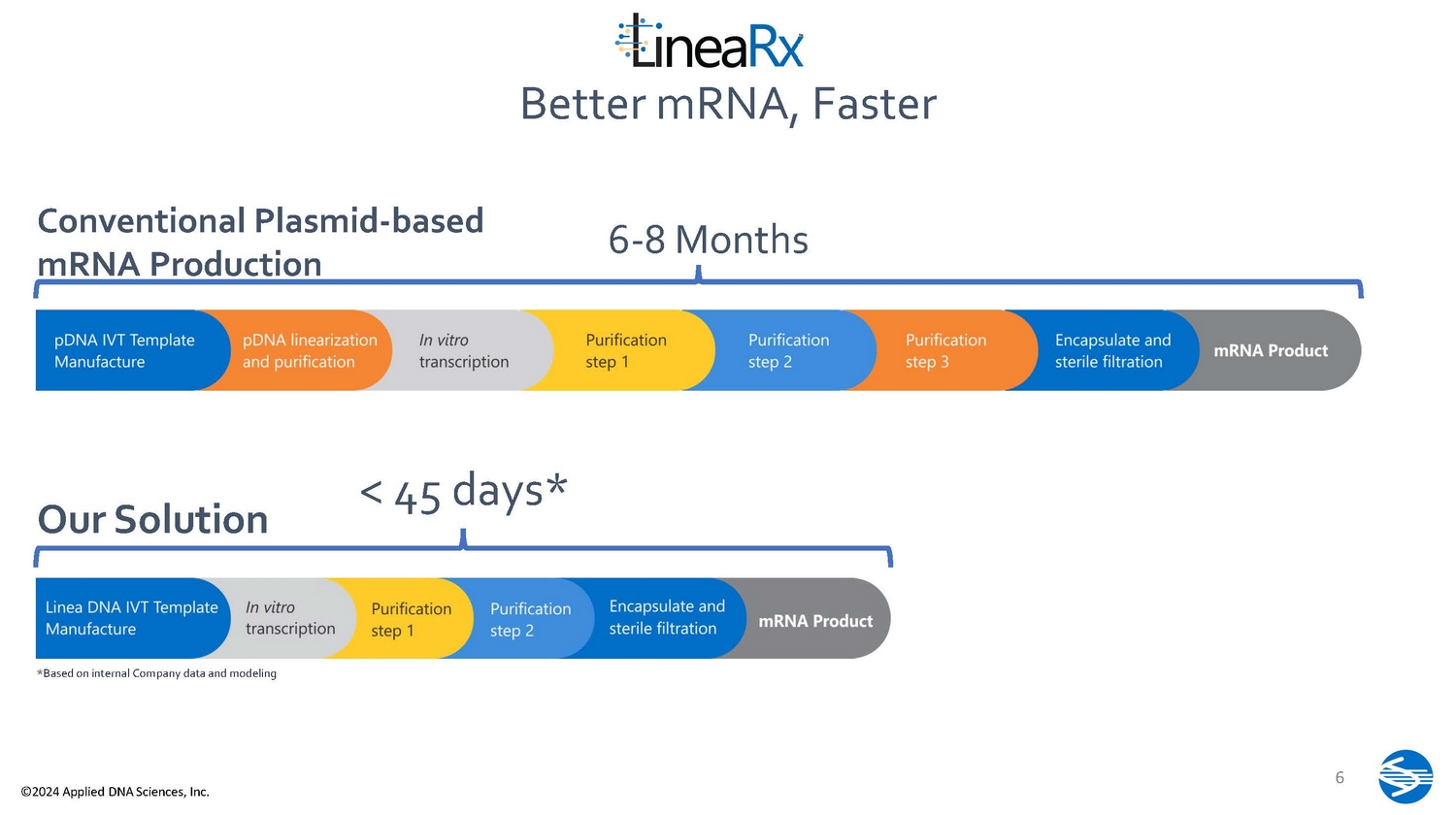 LineaRx
Better mRNA, Faster

Conventional Plasmid-based mRNA Production

6-8 Months

pDNA IVT Template Manufacture
pDNA linearization and purification
In vitro transcription
Purification step 1
Purification step 2
Purification step 3
Encapsulate and sterile filtration
mRNA Product

Our Solution

< 45 days*

Linea DNA IVT Template Manufacture
In vitro transcription
Purification step 1
Purification step 2
Encapsulate and sterile filtration
mRNA Product

*Based on internal Company data and modeling

©2024 Applied DNA Sciences, Inc.

6